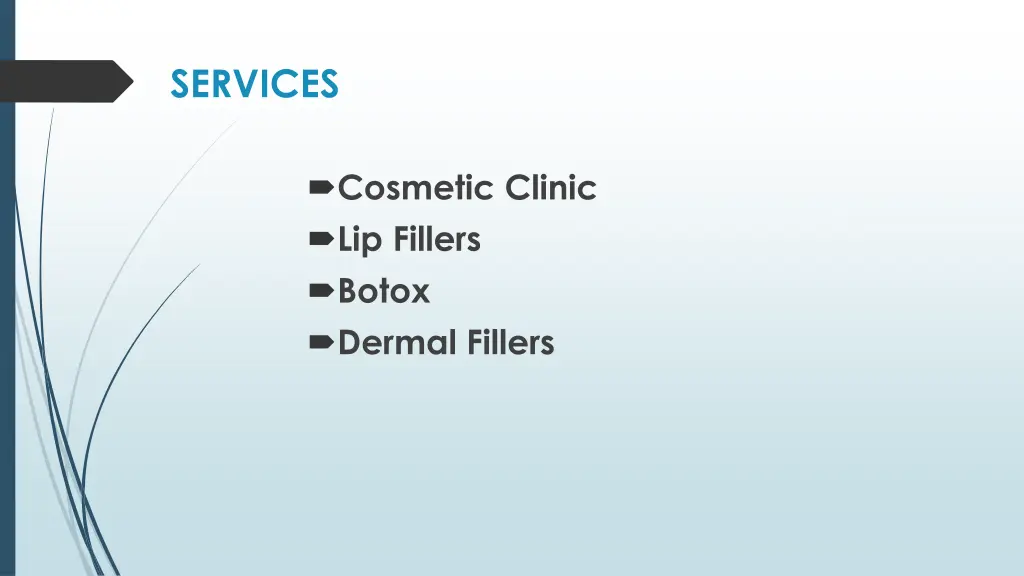 SERVICES

Cosmetic Clinic
Lip Fillers
Botox
Dermal Fillers